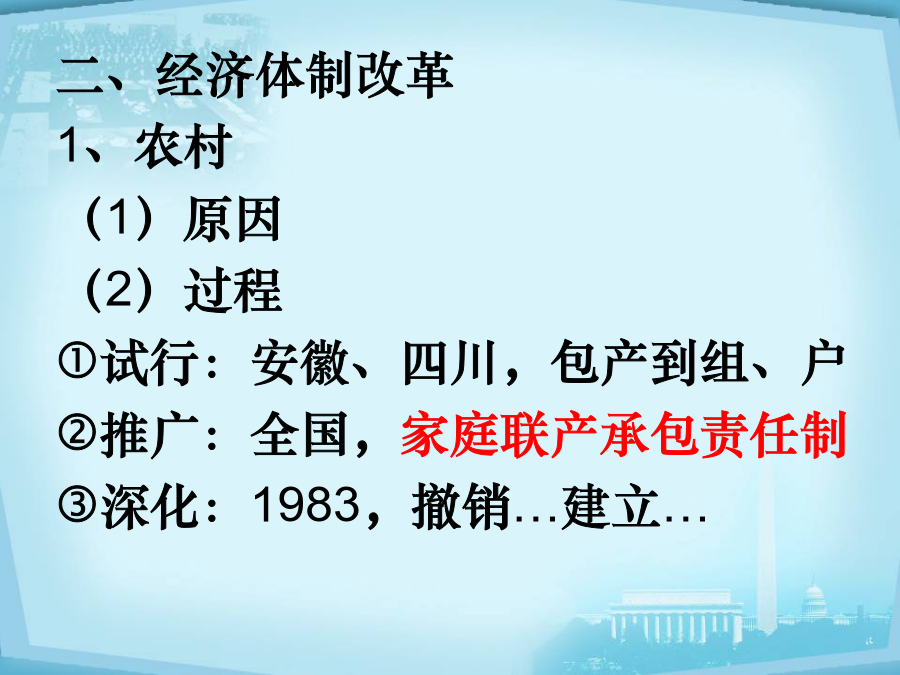 二、经济体制改革

1、农村

（1）原因

（2）过程

①试行：安徽、四川，包产到组、户

②推广：全国，家庭联产承包责任制

③深化：1983，撤销…建立…